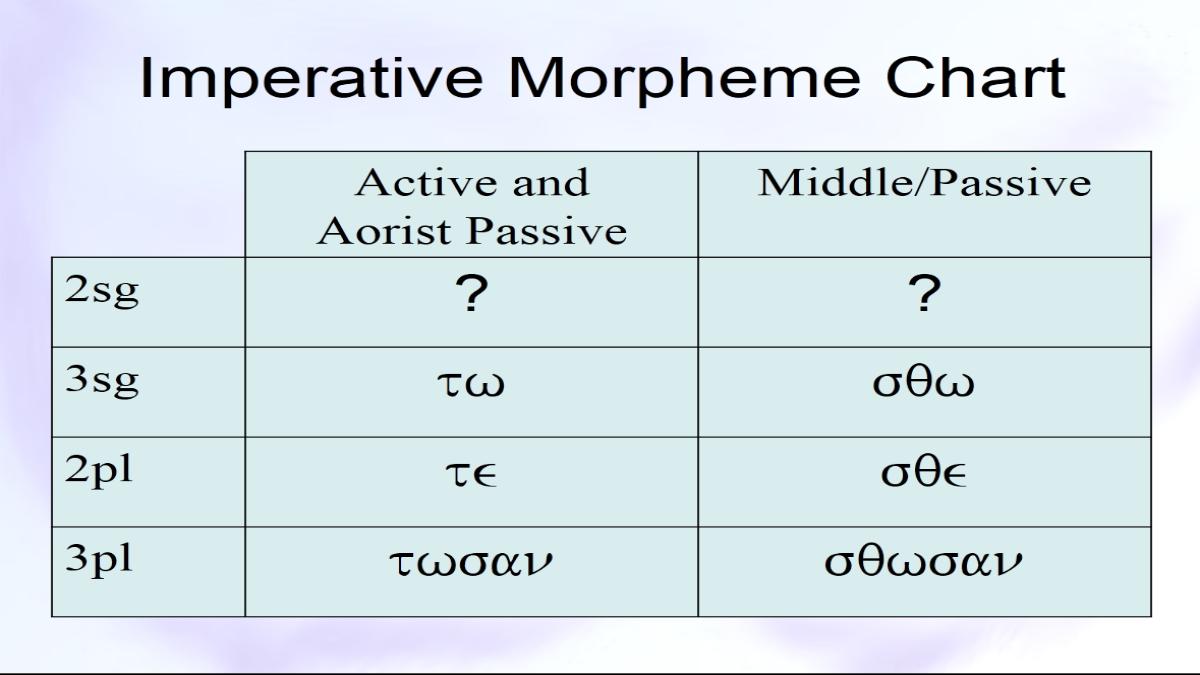 Imperative Morpheme Chart

| | Active and Aorist Passive | Middle/Passive |
|---|---|---|
| 2sg | ? | ? |
| 3sg | τω | σθω |
| 2pl | τε | σθε |
| 3pl | τωσαν | σθωσαν |